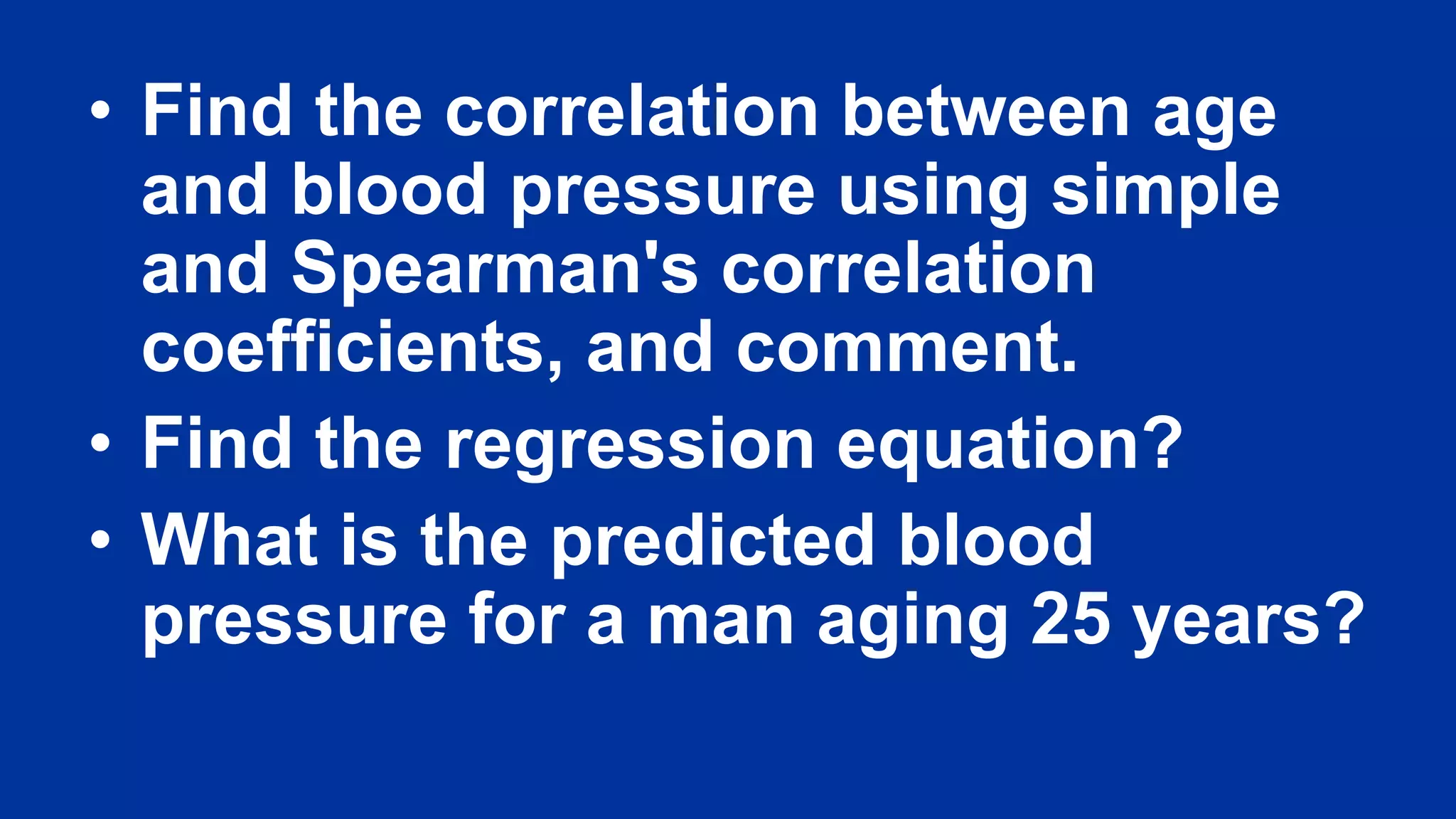 • Find the correlation between age and blood pressure using simple and Spearman's correlation coefficients, and comment.

• Find the regression equation?

• What is the predicted blood pressure for a man aging 25 years?